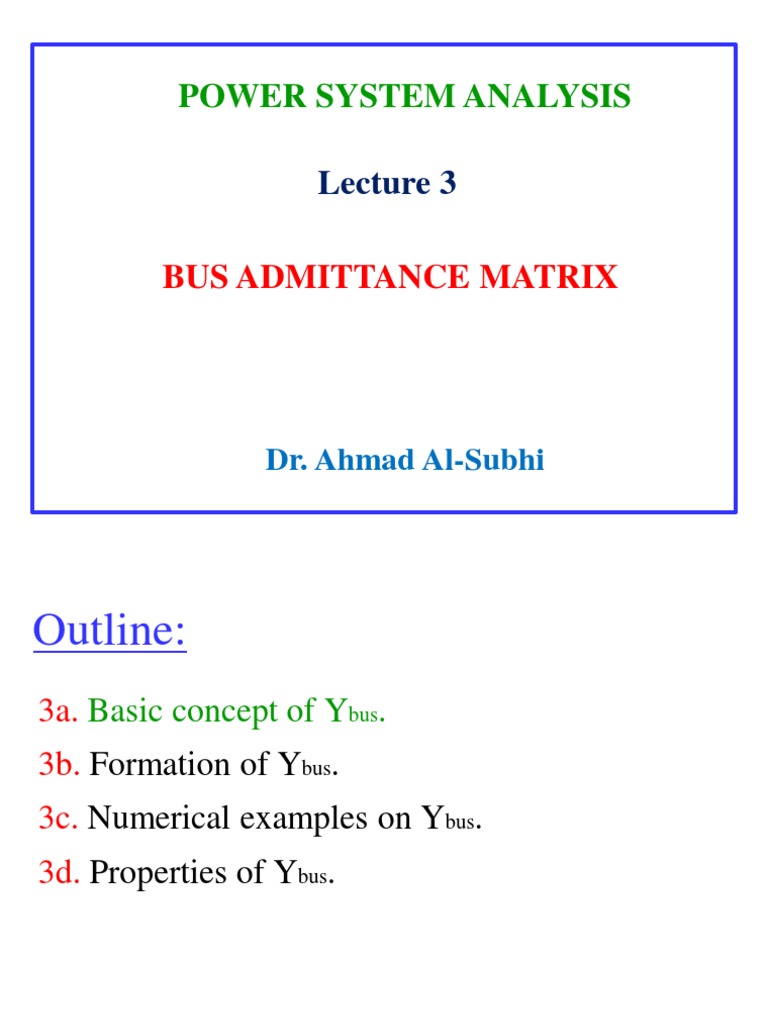 POWER SYSTEM ANALYSIS

Lecture 3

BUS ADMITTANCE MATRIX

Dr. Ahmad Al-Subhi

Outline:

3a. Basic concept of $Y_{bus}$.

3b. Formation of $Y_{bus}$.

3c. Numerical examples on $Y_{bus}$.

3d. Properties of $Y_{bus}$.